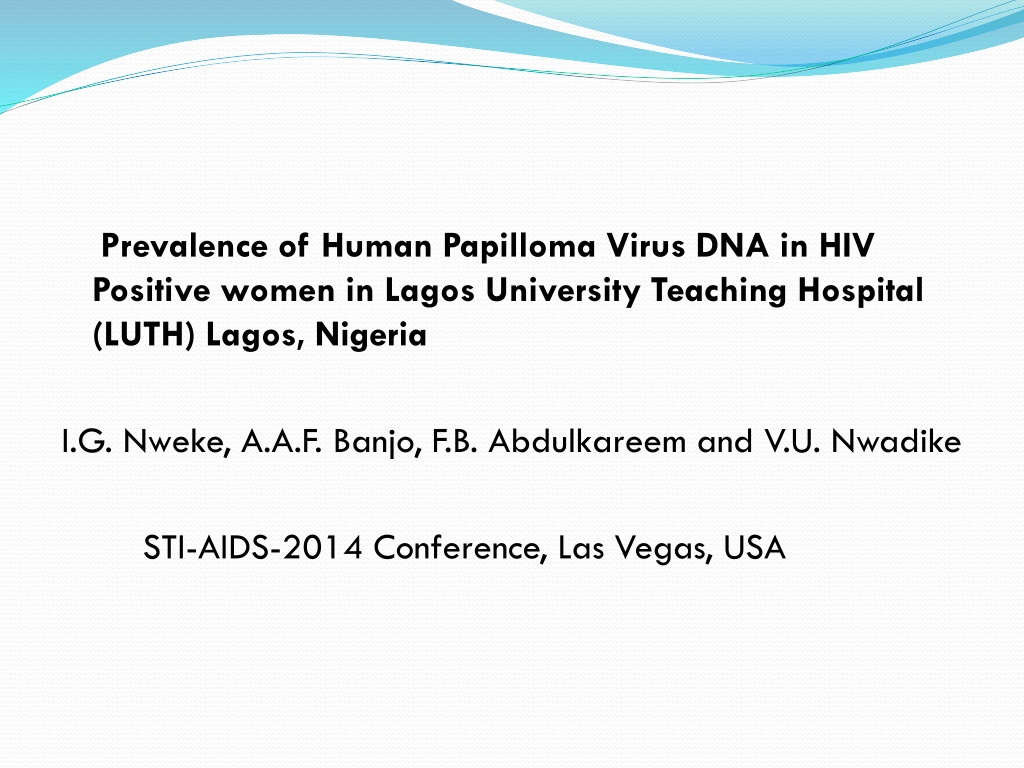 Prevalence of Human Papilloma Virus DNA in HIV Positive women in Lagos University Teaching Hospital (LUTH) Lagos, Nigeria

I.G. Nweke, A.A.F. Banjo, F.B. Abdulkareem and V.U. Nwadike

STI-AIDS-2014 Conference, Las Vegas, USA